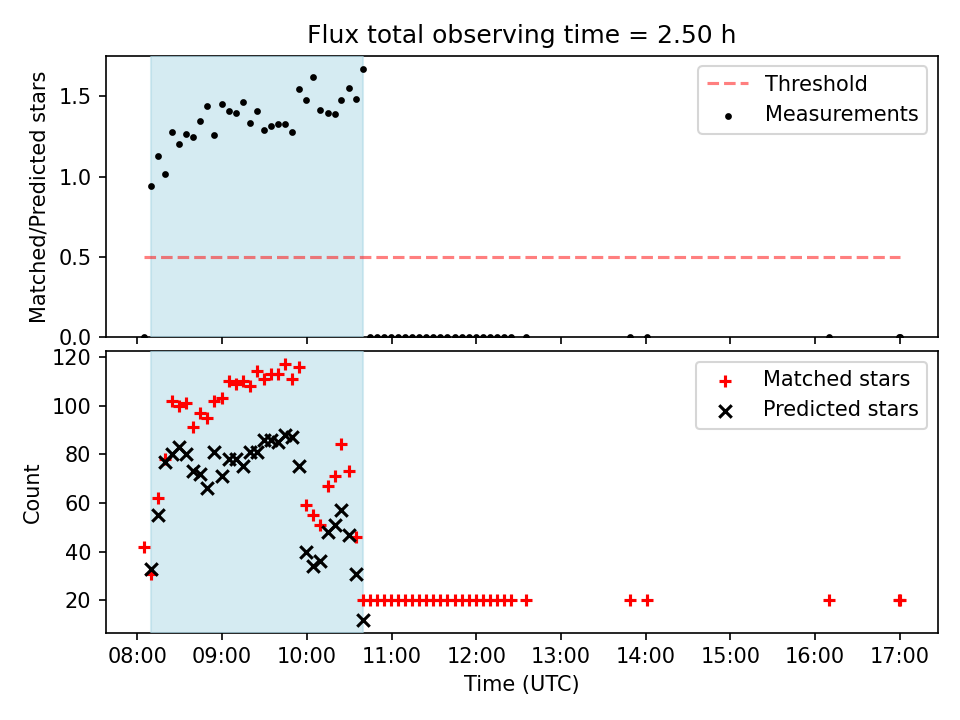 Flux total observing time = 2.50 h

Matched/Predicted stars

1.5
1.0
0.5
0.0

Threshold
Measurements

Count

120
100
80
60
40
20

Matched stars
Predicted stars

08:00 09:00 10:00 11:00 12:00 13:00 14:00 15:00 16:00 17:00

Time (UTC)